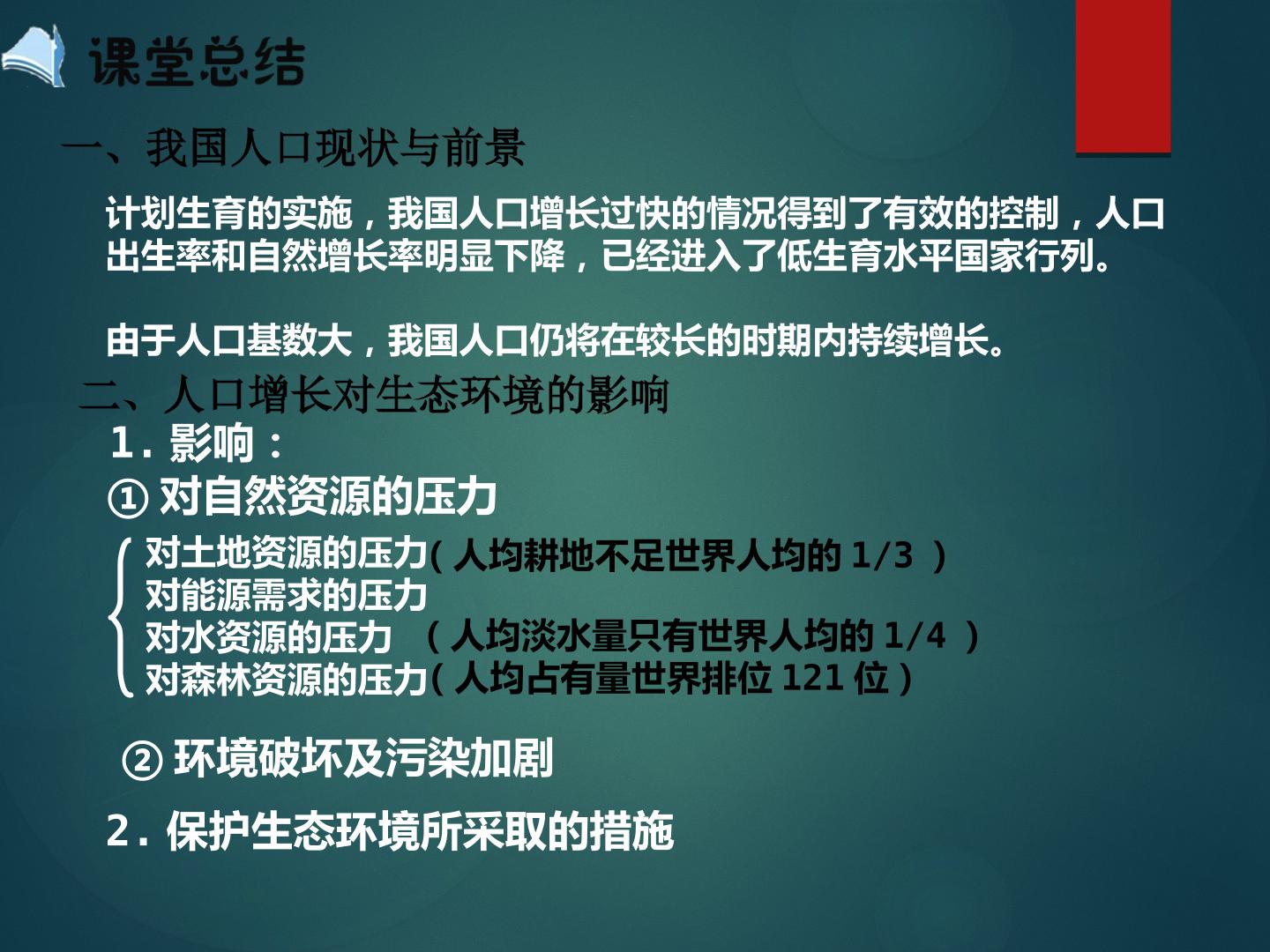 课堂总结

一、我国人口现状与前景

计划生育的实施，我国人口增长过快的情况得到了有效的控制，人口出生率和自然增长率明显下降，已经进入了低生育水平国家行列。

由于人口基数大，我国人口仍将在较长的时期内持续增长。

二、人口增长对生态环境的影响

1.影响：

①对自然资源的压力

对土地资源的压力(人均耕地不足世界人均的1/3)
对能源需求的压力
对水资源的压力 (人均淡水量只有世界人均的1/4)
对森林资源的压力(人均占有量世界排位121位)

②环境破坏及污染加剧

2.保护生态环境所采取的措施